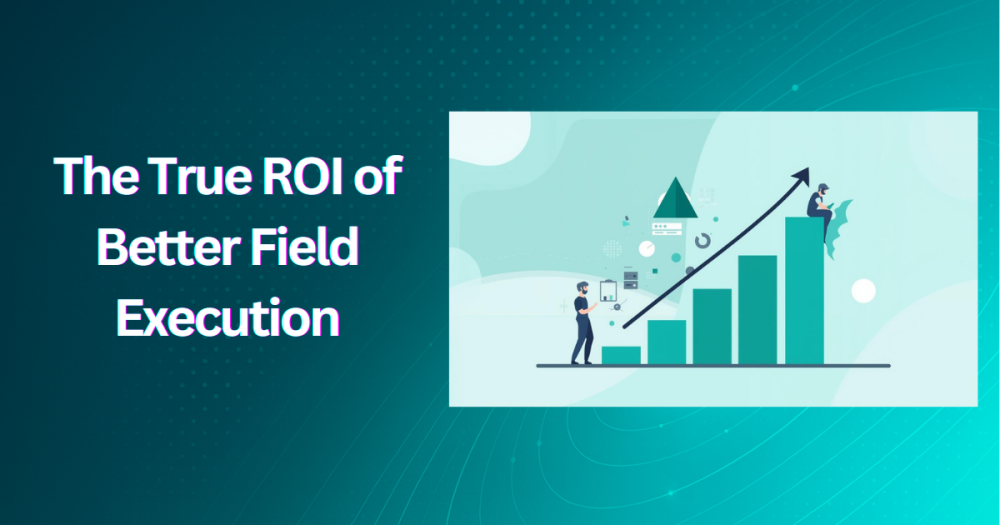 The True ROI of Better Field Execution